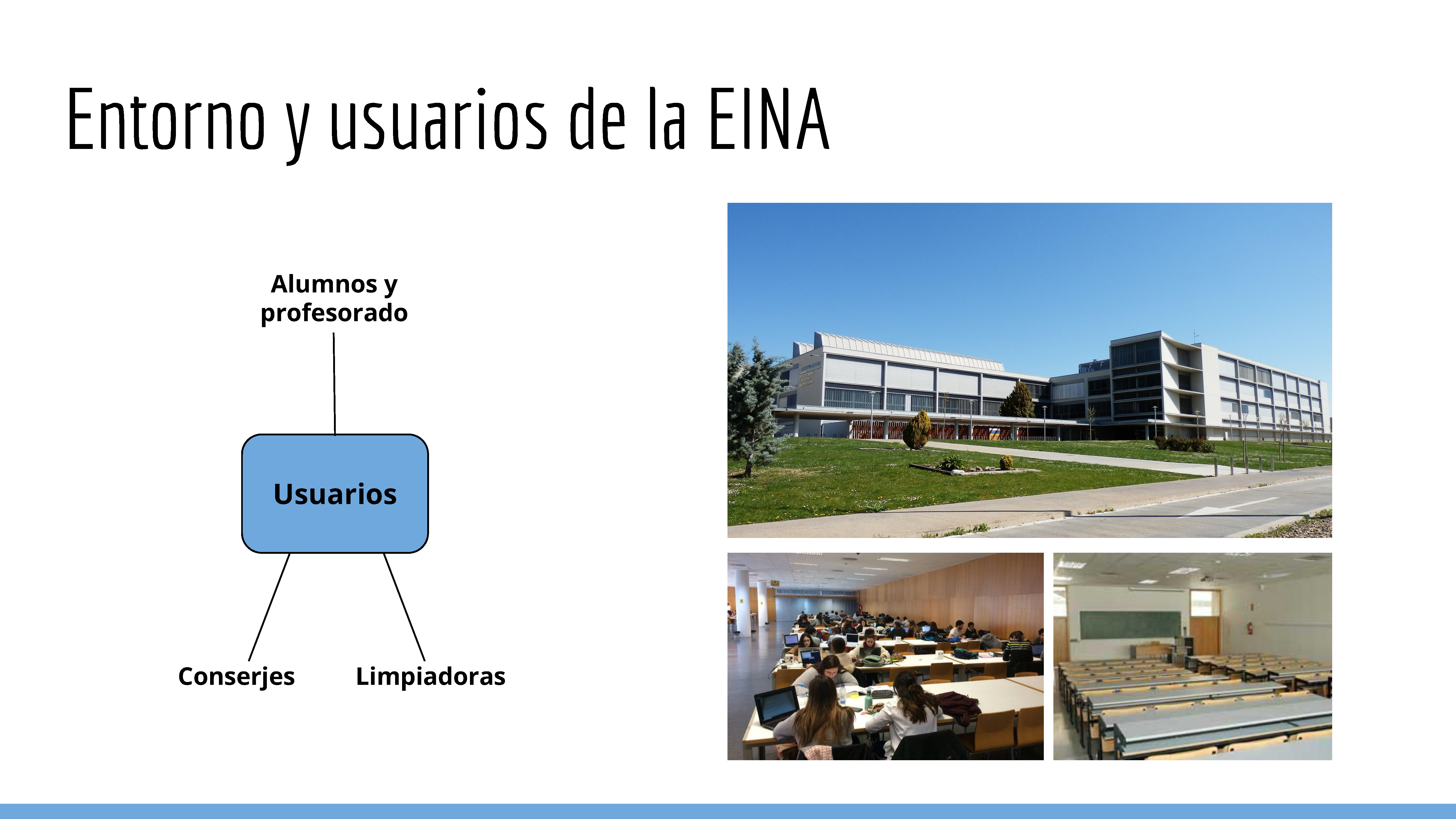 Entorno y usuarios de la EINA

Alumnos y profesorado

Usuarios

Conserjes

Limpiadoras